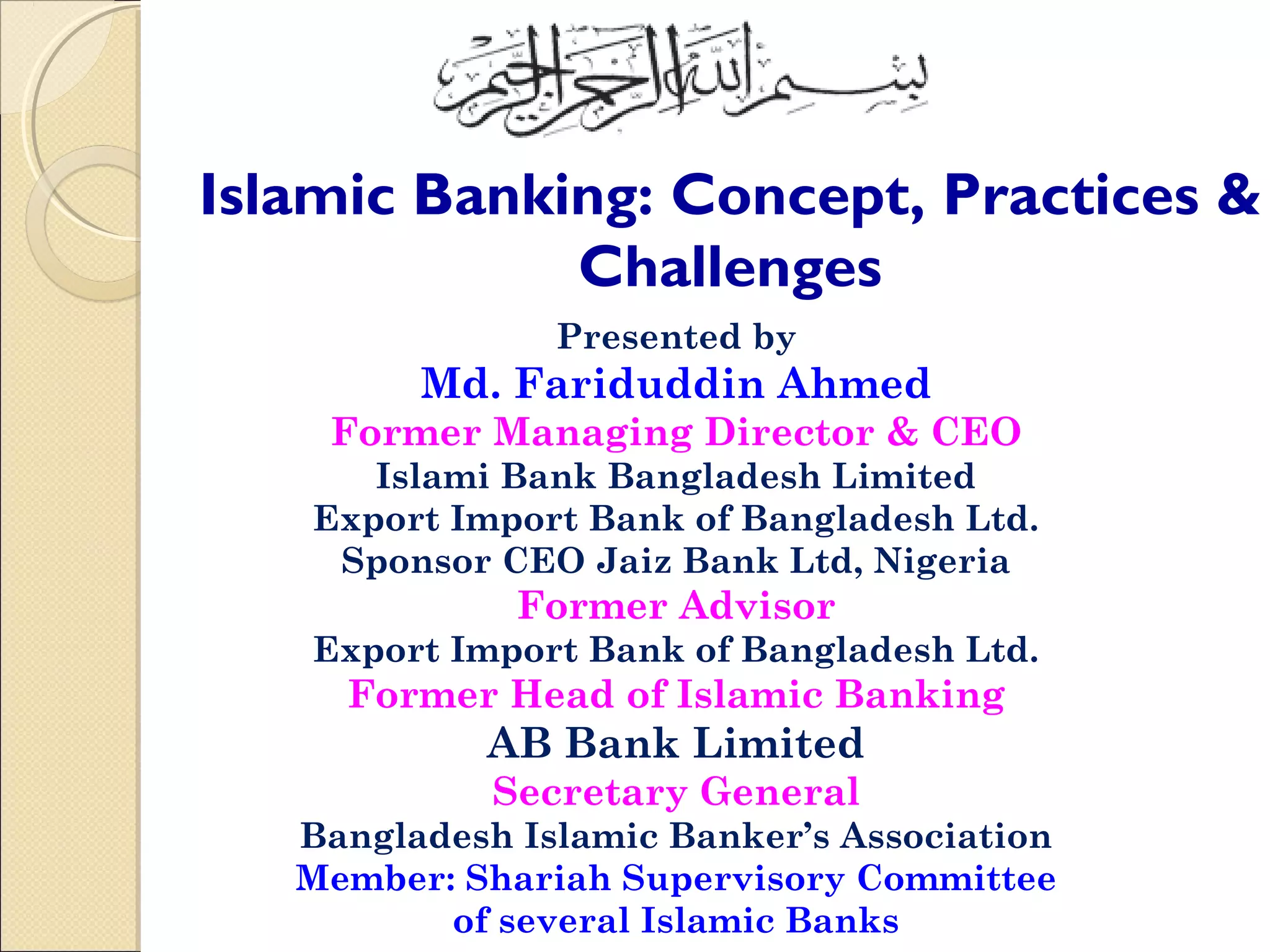 بسم الله الرحمن الرحيم

Islamic Banking: Concept, Practices & Challenges

Presented by
Md. Fariduddin Ahmed
Former Managing Director & CEO
Islami Bank Bangladesh Limited
Export Import Bank of Bangladesh Ltd.
Sponsor CEO Jaiz Bank Ltd, Nigeria
Former Advisor
Export Import Bank of Bangladesh Ltd.
Former Head of Islamic Banking
AB Bank Limited
Secretary General
Bangladesh Islamic Banker's Association
Member: Shariah Supervisory Committee of several Islamic Banks